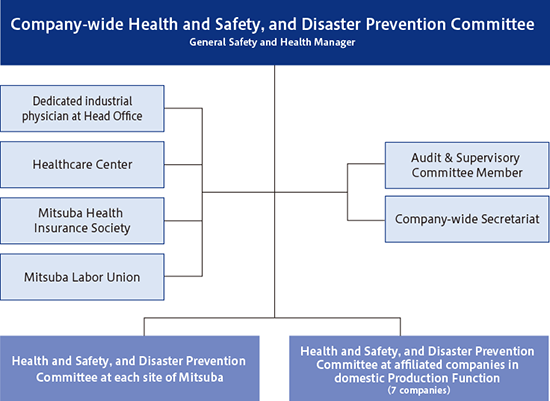 Company-wide Health and Safety, and Disaster Prevention Committee
General Safety and Health Manager

Dedicated industrial physician at Head Office

Healthcare Center

Mitsuba Health Insurance Society

Mitsuba Labor Union

Audit & Supervisory Committee Member

Company-wide Secretariat

Health and Safety, and Disaster Prevention Committee at each site of Mitsuba

Health and Safety, and Disaster Prevention Committee at affiliated companies in domestic Production Function
(7 companies)